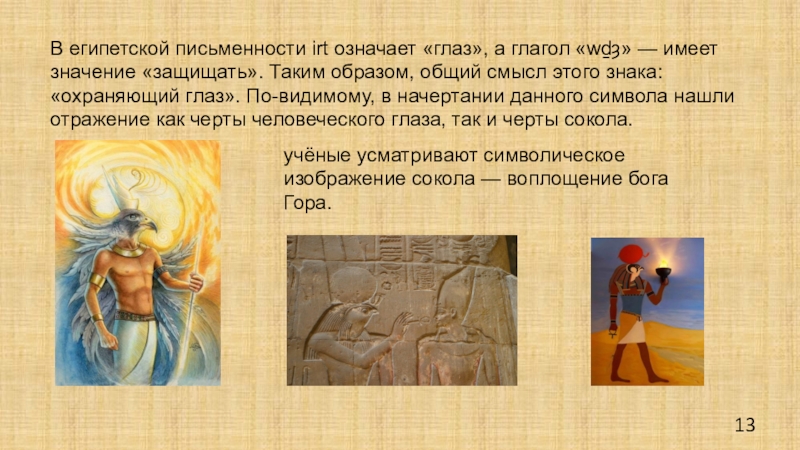 В египетской письменности irt означает «глаз», а глагол «wḏȝ» — имеет значение «защищать». Таким образом, общий смысл этого знака: «охраняющий глаз». По-видимому, в начертании данного символа нашли отражение как черты человеческого глаза, так и черты сокола.

учёные усматривают символическое изображение сокола — воплощение бога Гора.

13